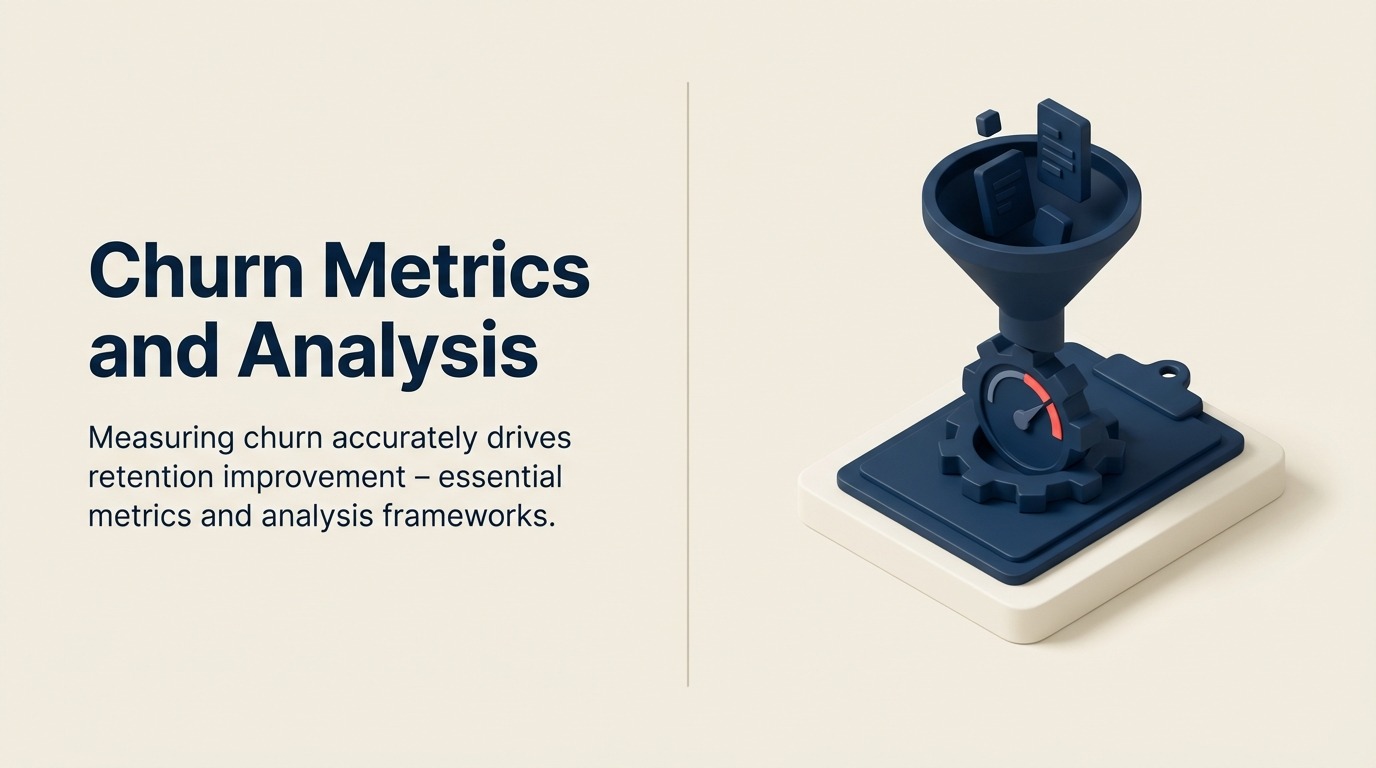 Churn Metrics and Analysis

Measuring churn accurately drives retention improvement – essential metrics and analysis frameworks.